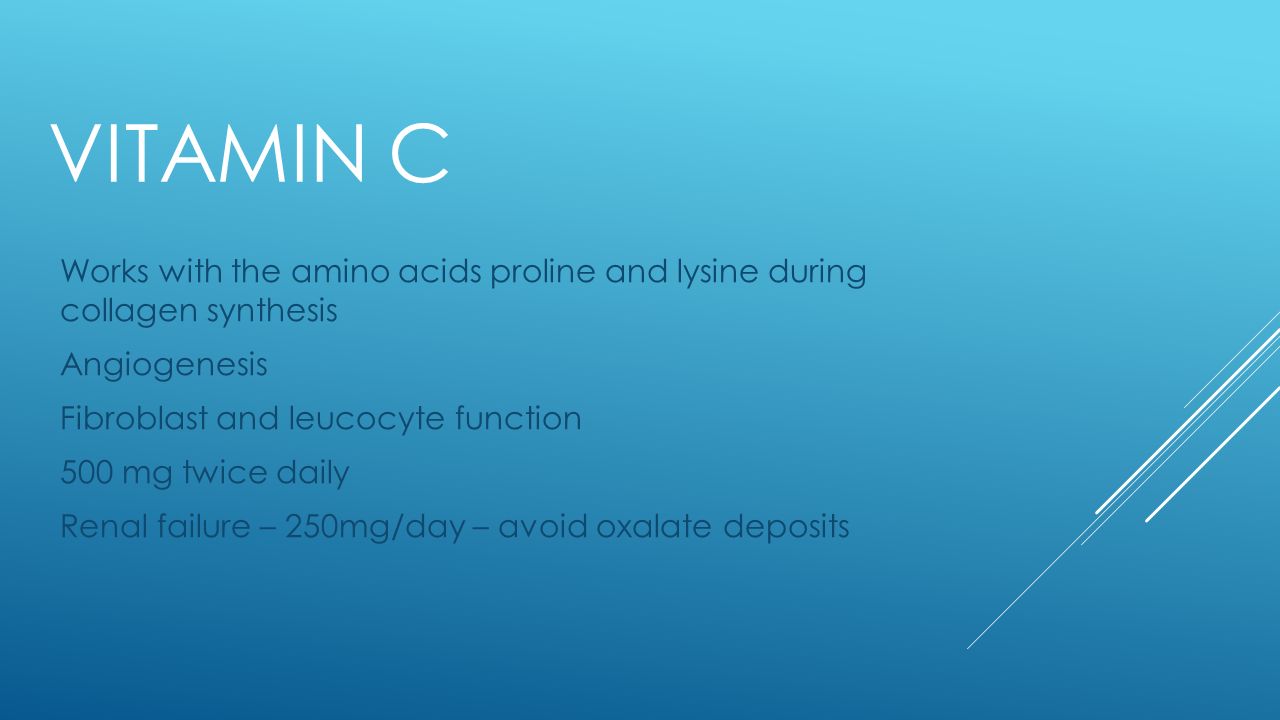 VITAMIN C

Works with the amino acids proline and lysine during collagen synthesis

Angiogenesis

Fibroblast and leucocyte function

500 mg twice daily

Renal failure – 250mg/day – avoid oxalate deposits